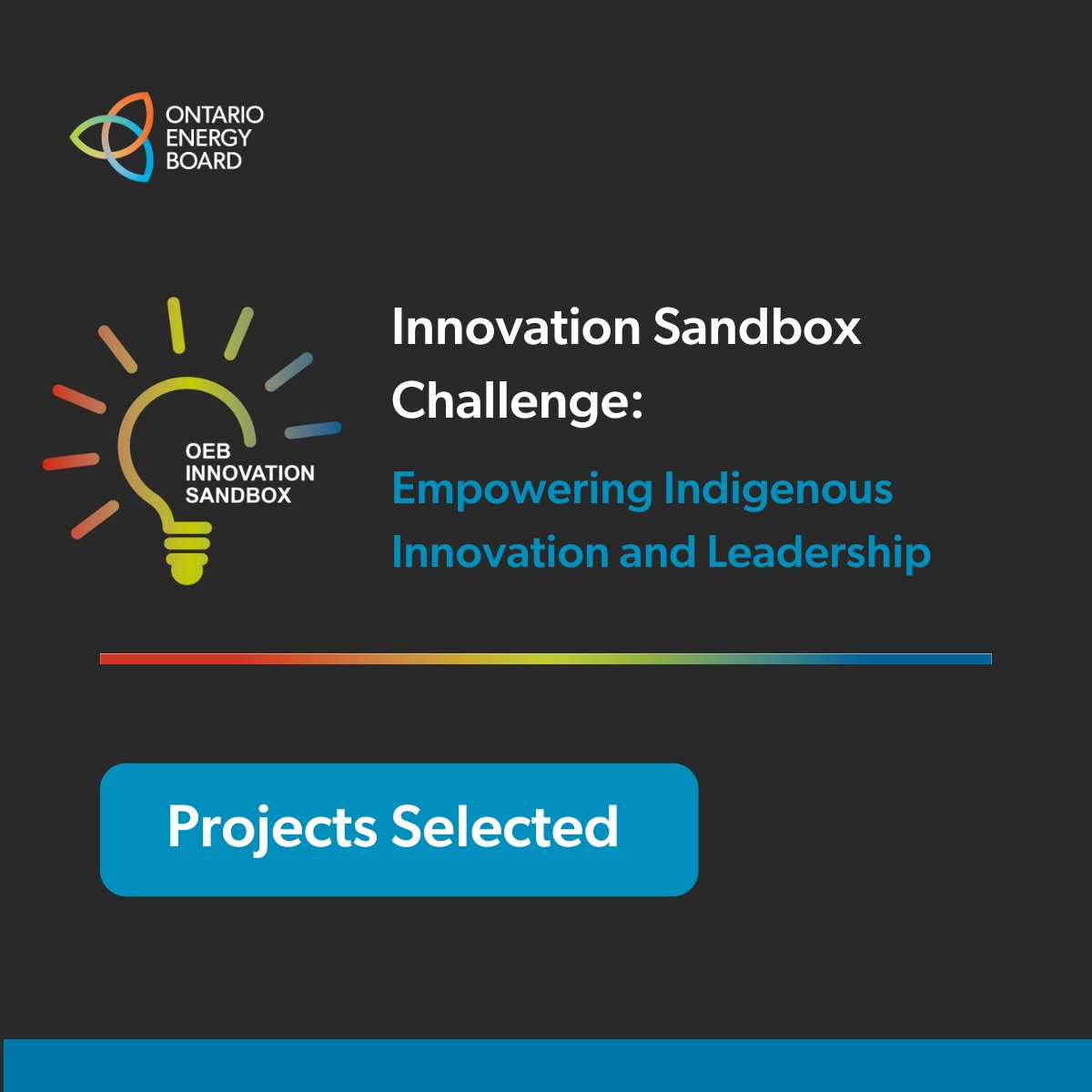 ONTARIO
ENERGY
BOARD

OEB
INNOVATION
SANDBOX

Innovation Sandbox Challenge:

Empowering Indigenous Innovation and Leadership

Projects Selected